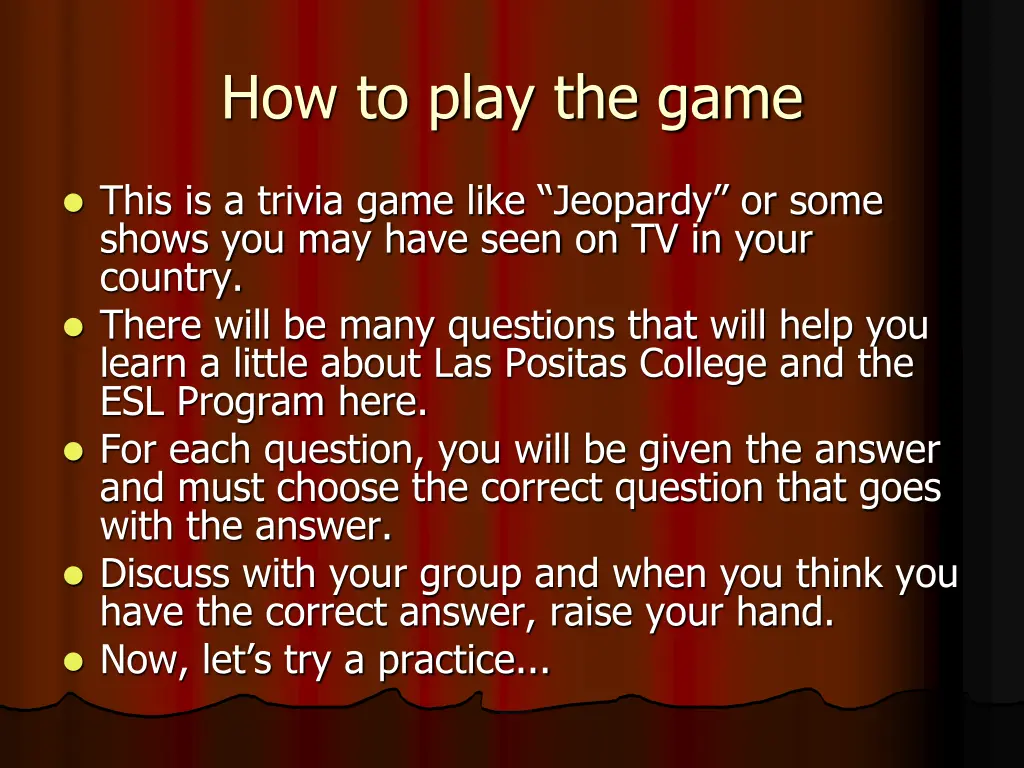 How to play the game

- This is a trivia game like “Jeopardy” or some shows you may have seen on TV in your country.
- There will be many questions that will help you learn a little about Las Positas College and the ESL Program here.
- For each question, you will be given the answer and must choose the correct question that goes with the answer.
- Discuss with your group and when you think you have the correct answer, raise your hand.
- Now, let’s try a practice...